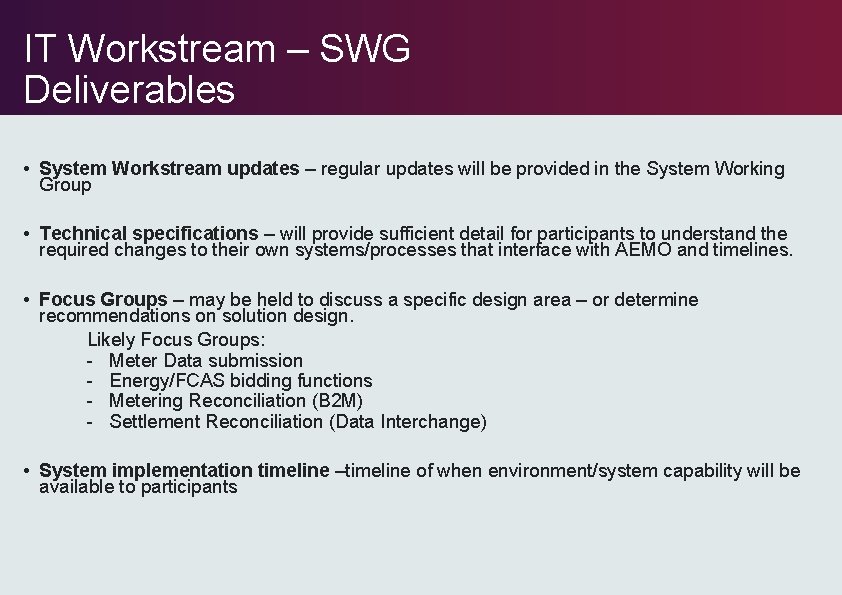 IT Workstream – SWG Deliverables

• System Workstream updates – regular updates will be provided in the System Working Group

• Technical specifications – will provide sufficient detail for participants to understand the required changes to their own systems/processes that interface with AEMO and timelines.

• Focus Groups – may be held to discuss a specific design area – or determine recommendations on solution design.
Likely Focus Groups:
- Meter Data submission
- Energy/FCAS bidding functions
- Metering Reconciliation (B2M)
- Settlement Reconciliation (Data Interchange)

• System implementation timeline –timeline of when environment/system capability will be available to participants